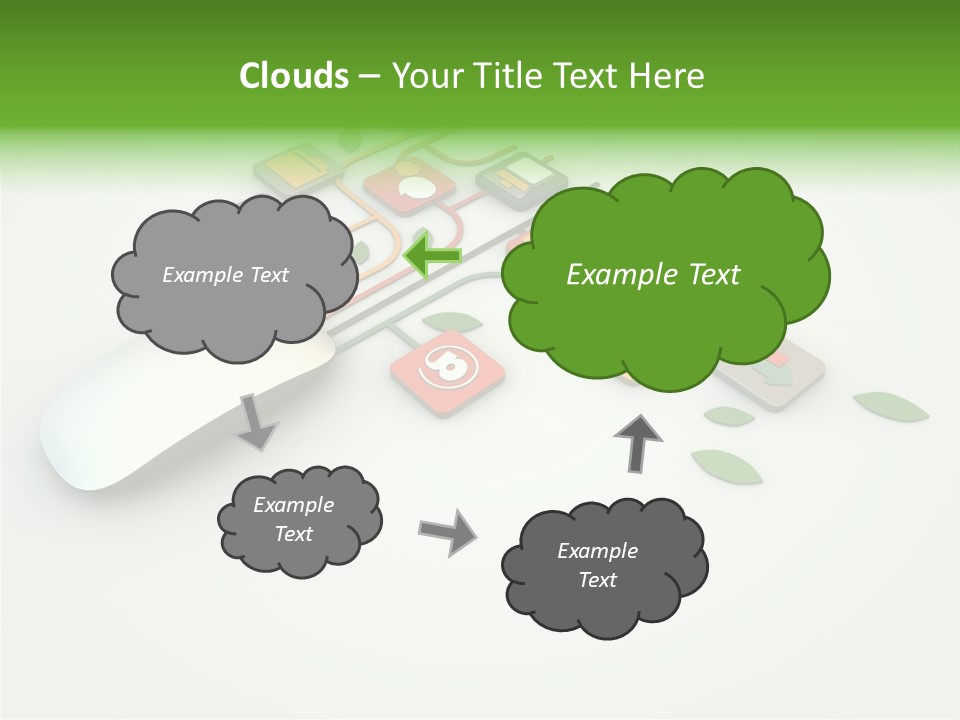 Clouds – Your Title Text Here

Example Text

Example Text

Example Text

Example Text